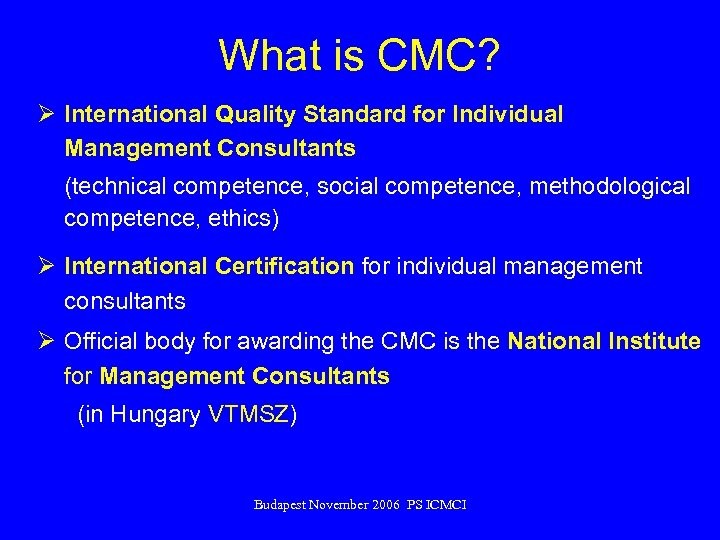 What is CMC?

➢ International Quality Standard for Individual Management Consultants

(technical competence, social competence, methodological competence, ethics)

➢ International Certification for individual management consultants

➢ Official body for awarding the CMC is the National Institute for Management Consultants

(in Hungary VTMSZ)

Budapest November 2006 PS ICMCI